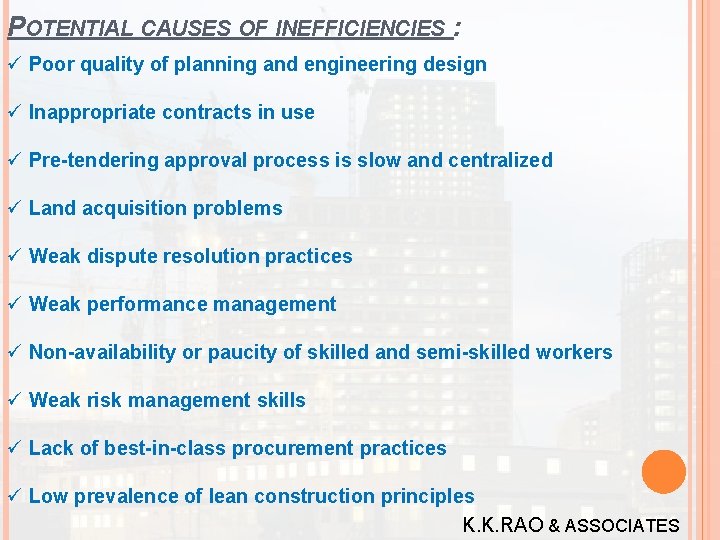 POTENTIAL CAUSES OF INEFFICIENCIES :

✓ Poor quality of planning and engineering design

✓ Inappropriate contracts in use

✓ Pre-tendering approval process is slow and centralized

✓ Land acquisition problems

✓ Weak dispute resolution practices

✓ Weak performance management

✓ Non-availability or paucity of skilled and semi-skilled workers

✓ Weak risk management skills

✓ Lack of best-in-class procurement practices

✓ Low prevalence of lean construction principles

K.K.RAO & ASSOCIATES